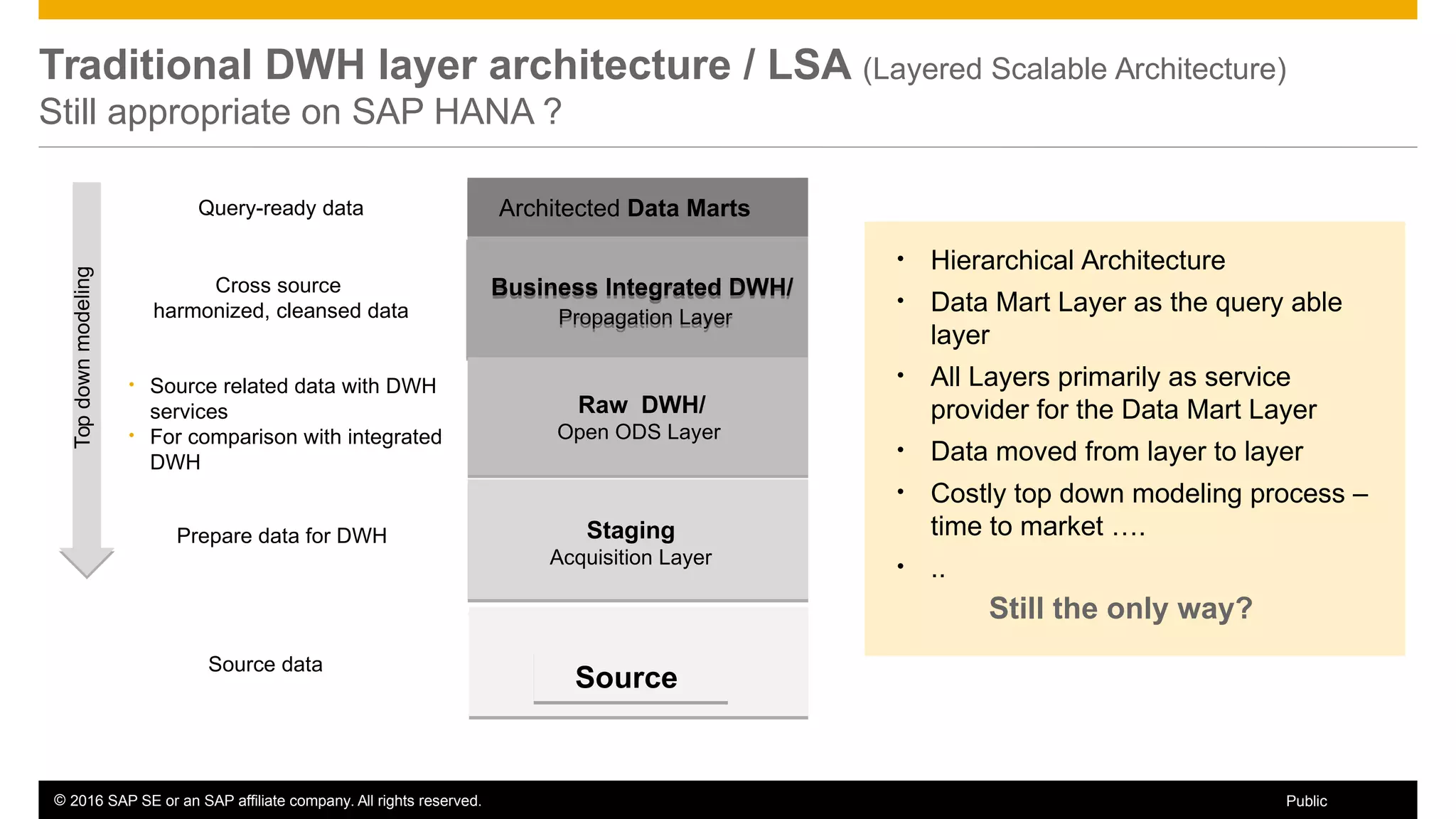 Traditional DWH layer architecture / LSA (Layered Scalable Architecture)
Still appropriate on SAP HANA ?

Top down modeling

Query-ready data

Cross source harmonized, cleansed data

• Source related data with DWH services
• For comparison with integrated DWH

Prepare data for DWH

Source data

Architected Data Marts

Business Integrated DWH/
Propagation Layer

Raw DWH/
Open ODS Layer

Staging
Acquisition Layer

Source

• Hierarchical Architecture
• Data Mart Layer as the query able layer
• All Layers primarily as service provider for the Data Mart Layer
• Data moved from layer to layer
• Costly top down modeling process – time to market ….
• ..

Still the only way?

© 2016 SAP SE or an SAP affiliate company. All rights reserved.
Public